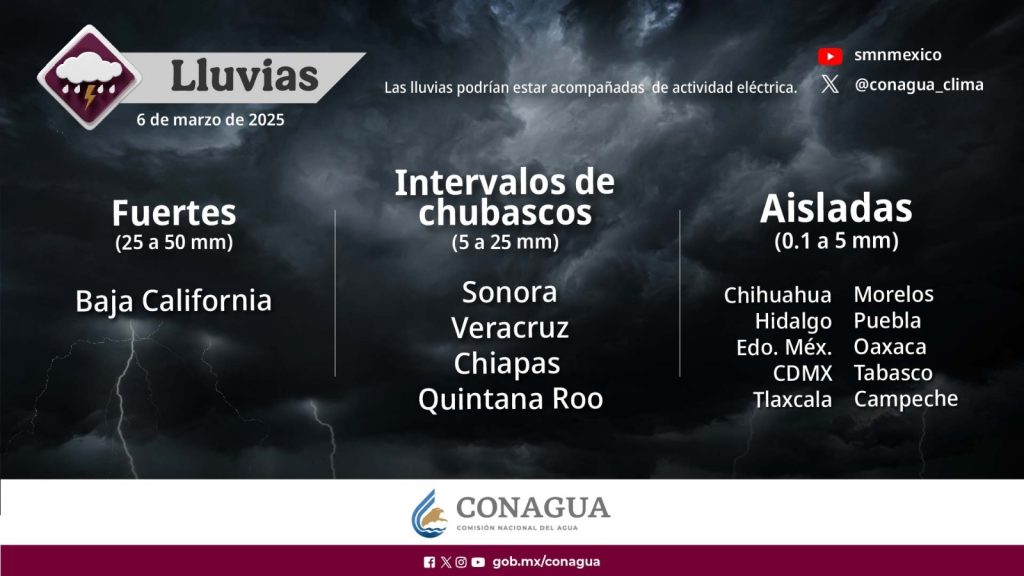 Lluvias
6 de marzo de 2025

Las lluvias podrían estar acompañadas de actividad eléctrica.

smnmexico
@conagua_clima

Fuertes
(25 a 50 mm)

Baja California

Intervalos de chubascos
(5 a 25 mm)

Sonora
Veracruz
Chiapas
Quintana Roo

Aisladas
(0.1 a 5 mm)

Chihuahua
Hidalgo
Edo. Méx.
CDMX
Tlaxcala

Morelos
Puebla
Oaxaca
Tabasco
Campeche

CONAGUA
COMISIÓN NACIONAL DEL AGUA

gob.mx/conagua